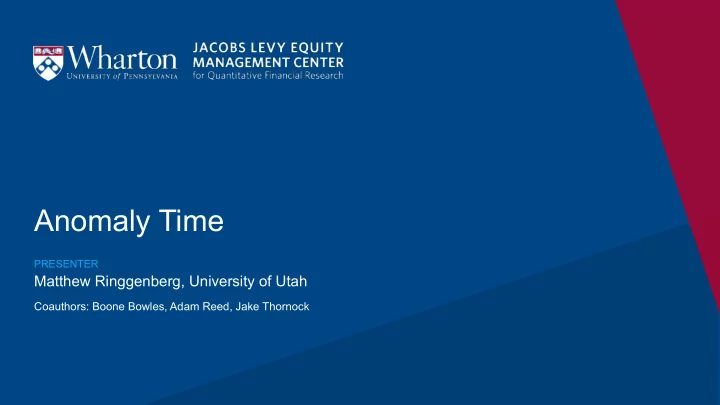 Wharton
UNIVERSITY of PENNSYLVANIA

JACOBS LEVY EQUITY MANAGEMENT CENTER
for Quantitative Financial Research

Anomaly Time

PRESENTER
Matthew Ringgenberg, University of Utah

Coauthors: Boone Bowles, Adam Reed, Jake Thornock